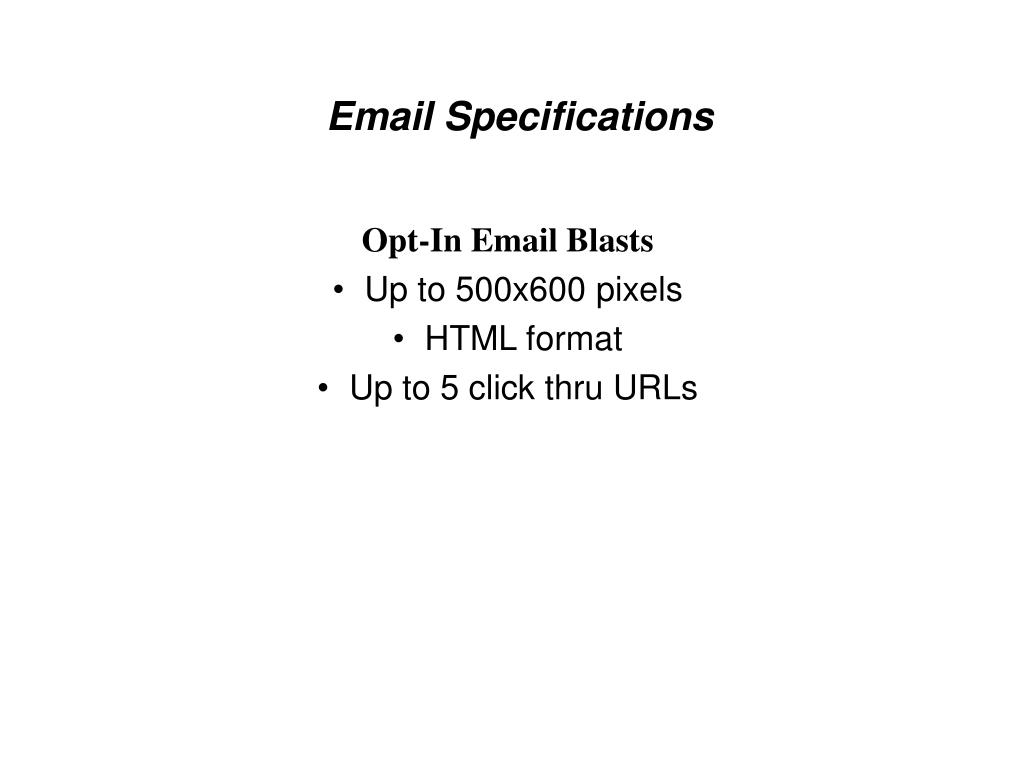 Email Specifications

Opt-In Email Blasts
• Up to 500x600 pixels
• HTML format
• Up to 5 click thru URLs